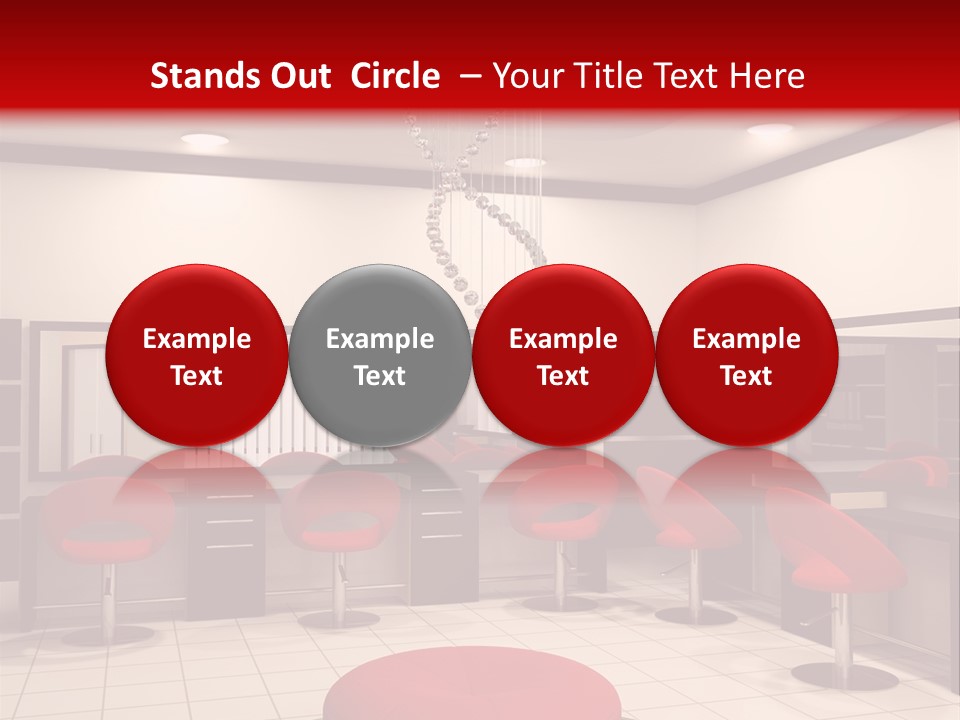 Stands Out Circle – Your Title Text Here

Example Text

Example Text

Example Text

Example Text